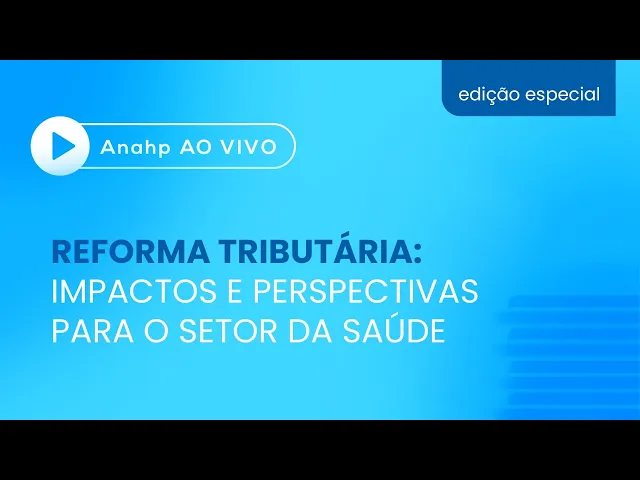 edição especial

Anahp AO VIVO

REFORMA TRIBUTÁRIA:
IMPACTOS E PERSPECTIVAS PARA O SETOR DA SAÚDE